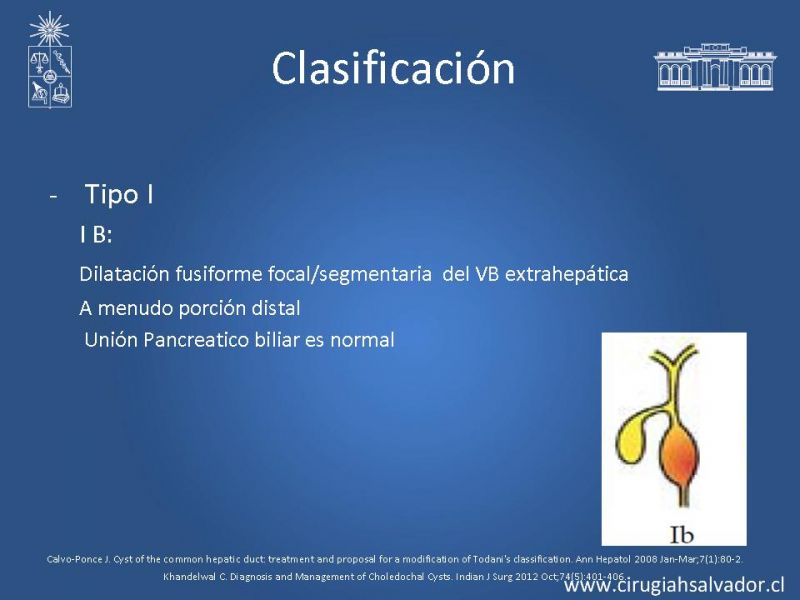 Clasificación

- Tipo I

I B:

Dilatación fusiforme focal/segmentaria del VB extrahepática

A menudo porción distal

Unión Pancreatico biliar es normal

Ib

Calvo-Ponce J. Cyst of the common hepatic duct: treatment and proposal for a modification of Todani's classification. Ann Hepatol 2008 Jan-Mar;7(1):80-2.

Khandelwal C. Diagnosis and Management of Choledochal Cysts. Indian J Surg 2012 Oct;74(5):401-406.

www.cirugiahsalvador.cl